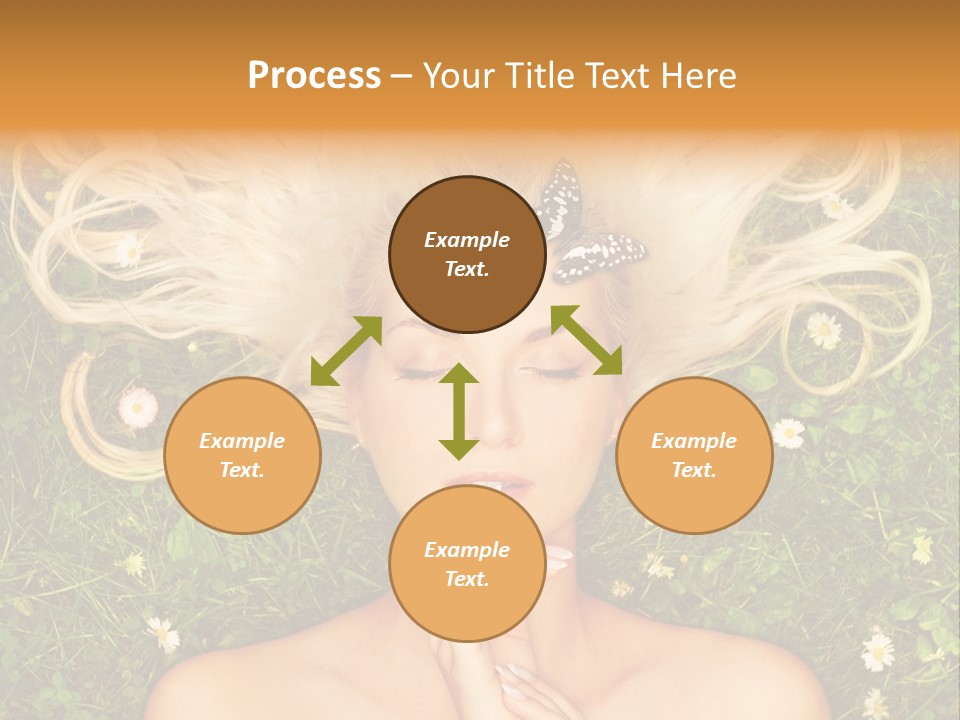 Process – Your Title Text Here

Example Text.

Example Text.

Example Text.

Example Text.